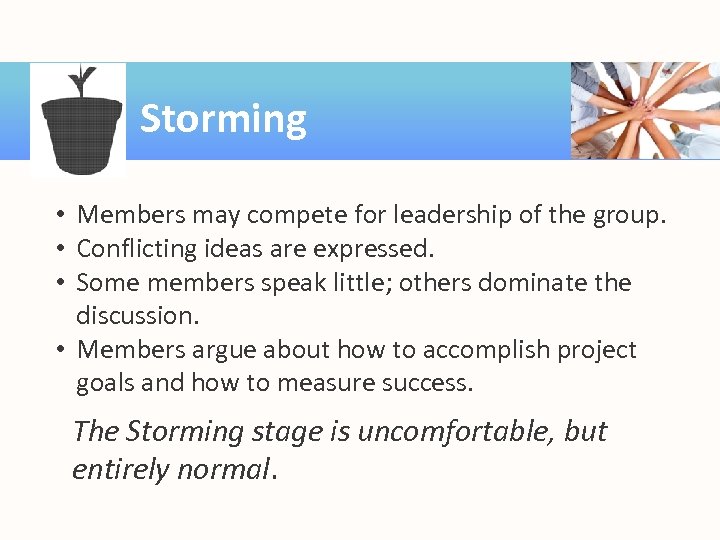 Storming

• Members may compete for leadership of the group.
• Conflicting ideas are expressed.
• Some members speak little; others dominate the discussion.
• Members argue about how to accomplish project goals and how to measure success.

The Storming stage is uncomfortable, but entirely normal.